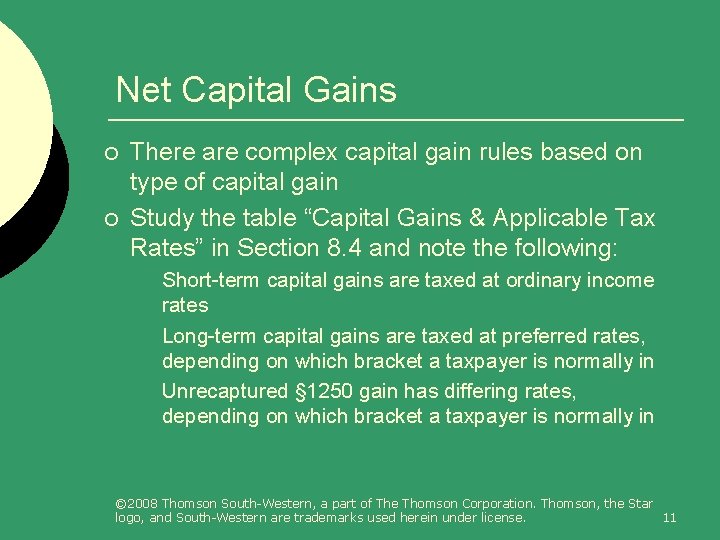 Net Capital Gains

o There are complex capital gain rules based on type of capital gain

o Study the table “Capital Gains & Applicable Tax Rates” in Section 8.4 and note the following:

Short-term capital gains are taxed at ordinary income rates

Long-term capital gains are taxed at preferred rates, depending on which bracket a taxpayer is normally in

Unrecaptured §1250 gain has differing rates, depending on which bracket a taxpayer is normally in

©2008 Thomson South-Western, a part of The Thomson Corporation. Thomson, the Star logo, and South-Western are trademarks used herein under license.

11